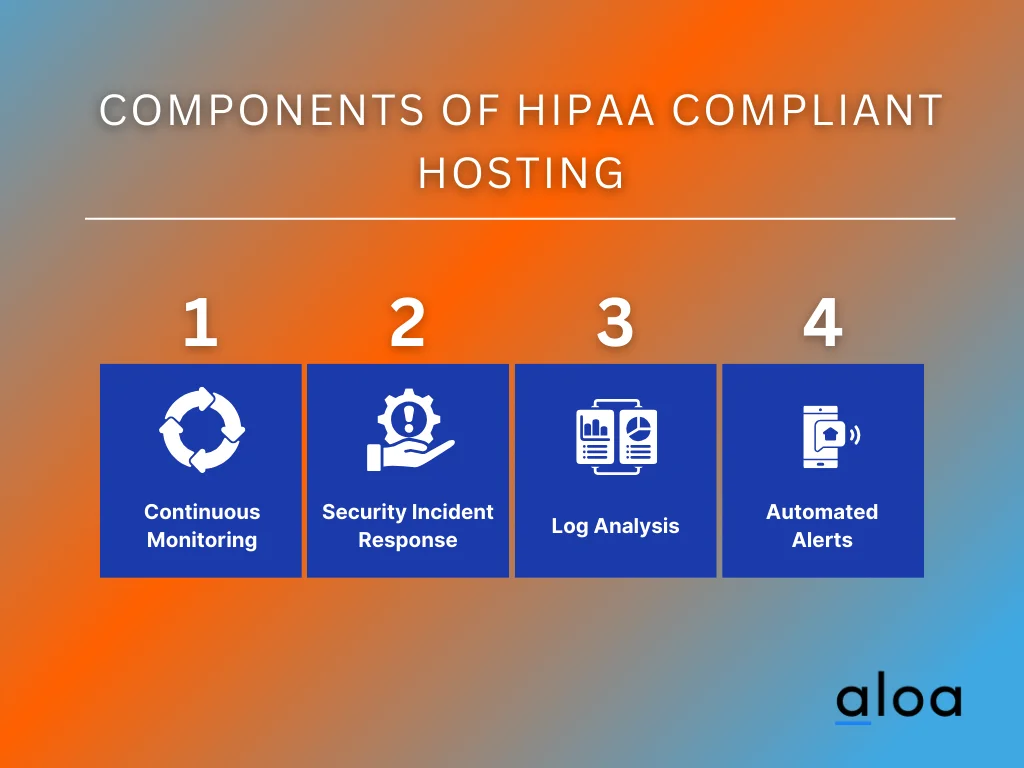 COMPONENTS OF HIPAA COMPLIANT HOSTING

1

Continuous Monitoring

2

Security Incident Response

3

Log Analysis

4

Automated Alerts

aloa